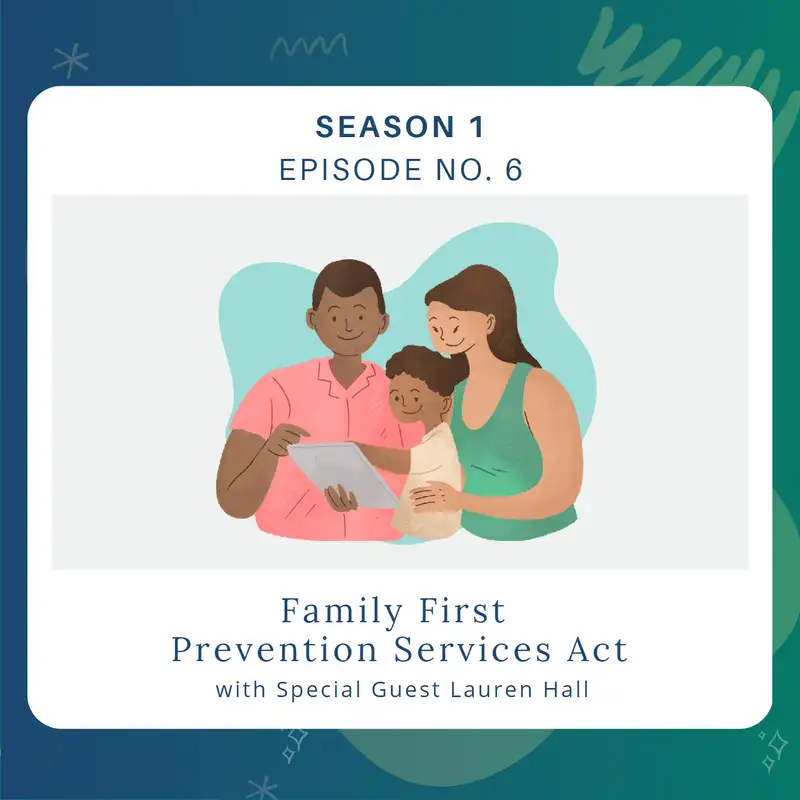 SEASON 1
EPISODE NO. 6

Family First
Prevention Services Act
with Special Guest Lauren Hall